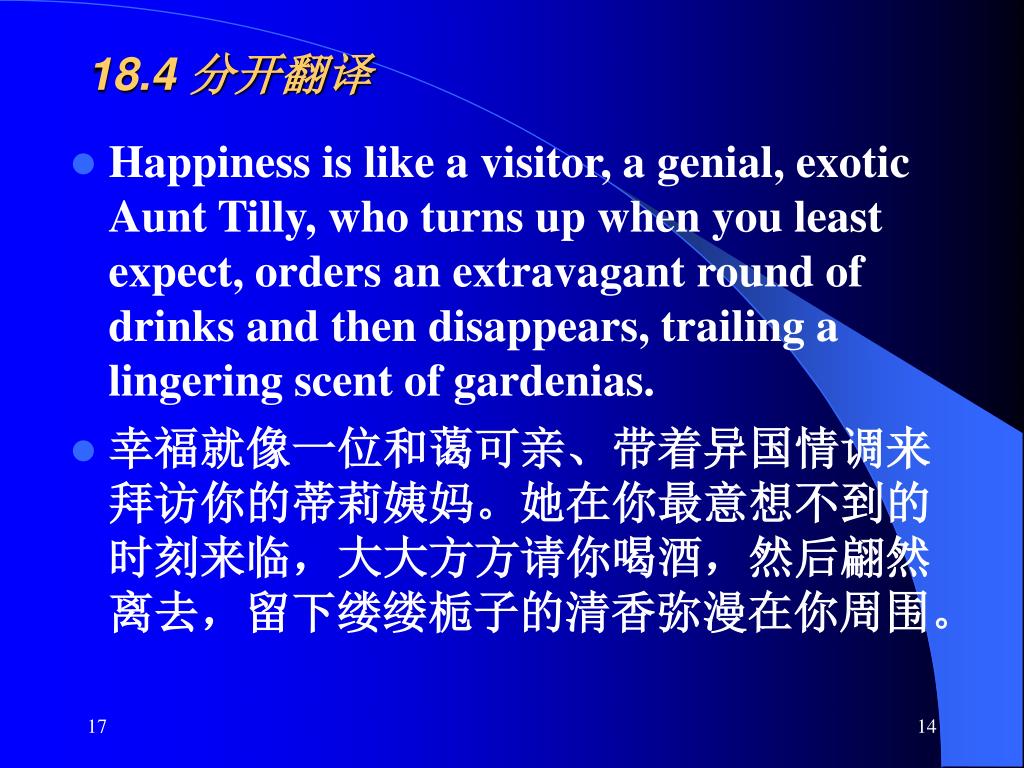 18.4 分开翻译

Happiness is like a visitor, a genial, exotic Aunt Tilly, who turns up when you least expect, orders an extravagant round of drinks and then disappears, trailing a lingering scent of gardenias.

幸福就像一位和蔼可亲、带着异国情调来拜访你的蒂莉姨妈。她在你最意想不到的时刻来临，大大方方请你喝酒，然后翩然离去，留下缕缕栀子的清香弥漫在你周围。

17

14